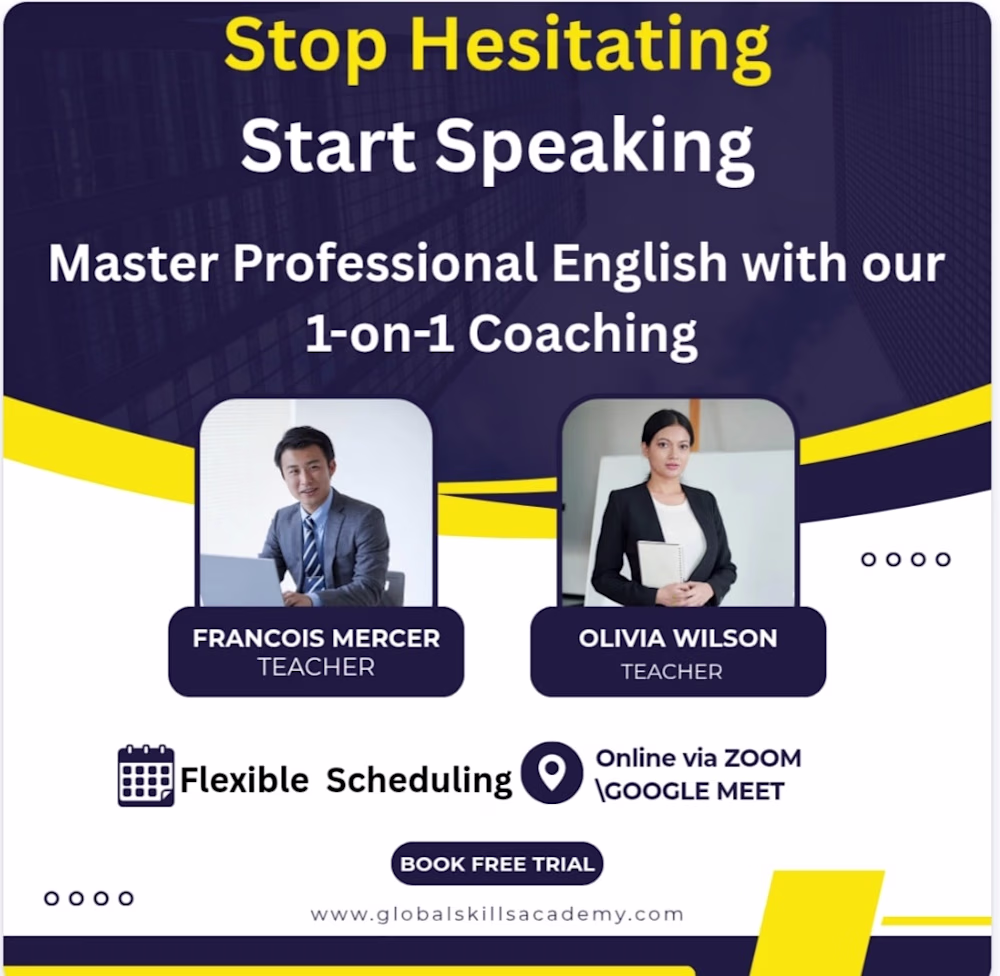 Stop Hesitating

Start Speaking

Master Professional English with our 1-on-1 Coaching

FRANCOIS MERCER
TEACHER

OLIVIA WILSON
TEACHER

Flexible Scheduling

Online via ZOOM \GOOGLE MEET

BOOK FREE TRIAL

www.globalskillsacademy.com